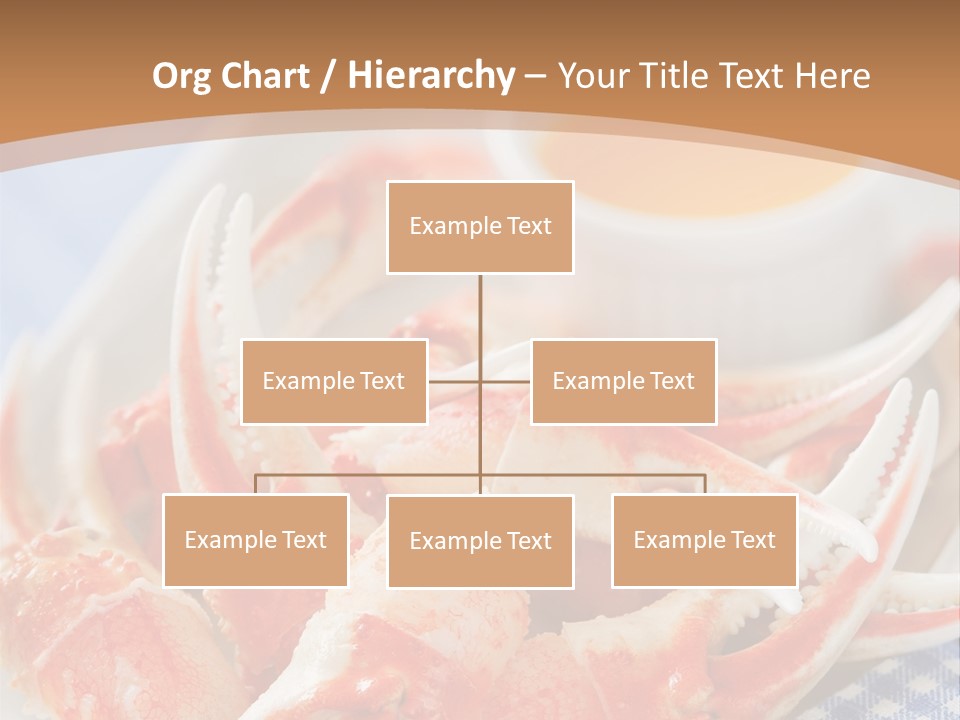 Org Chart / Hierarchy – Your Title Text Here

Example Text

Example Text

Example Text

Example Text

Example Text

Example Text